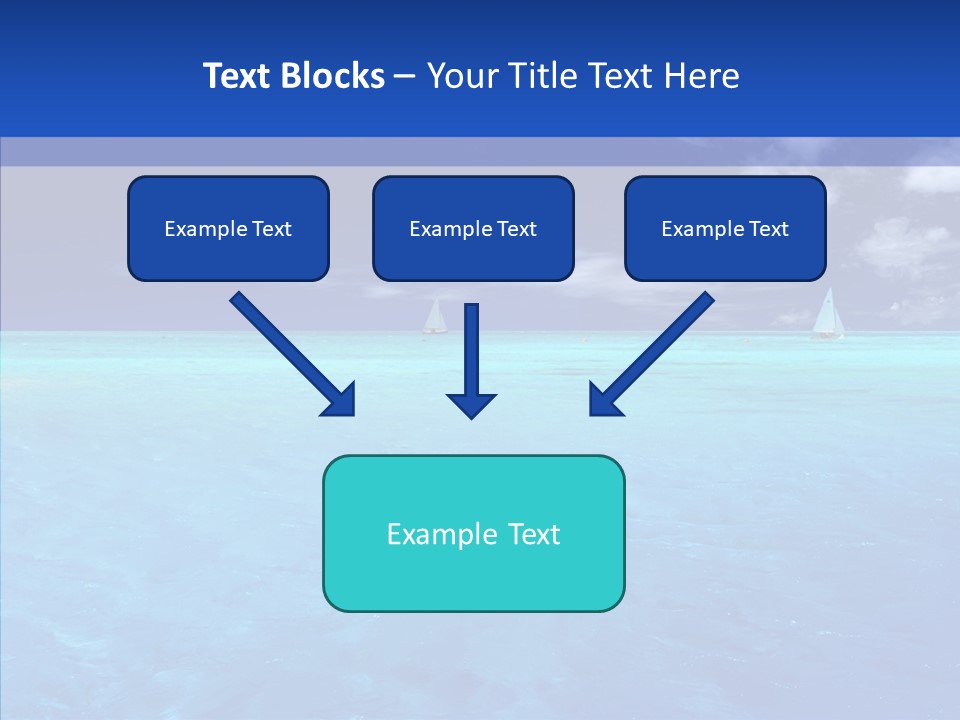 Text Blocks – Your Title Text Here

Example Text

Example Text

Example Text

Example Text